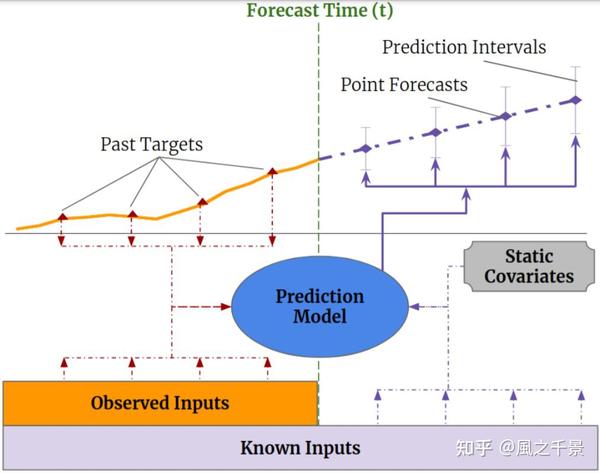 Forecast Time (t)

Prediction Intervals

Point Forecasts

Past Targets

Static Covariates

Prediction Model

Observed Inputs

Known Inputs

知乎 @風之千景